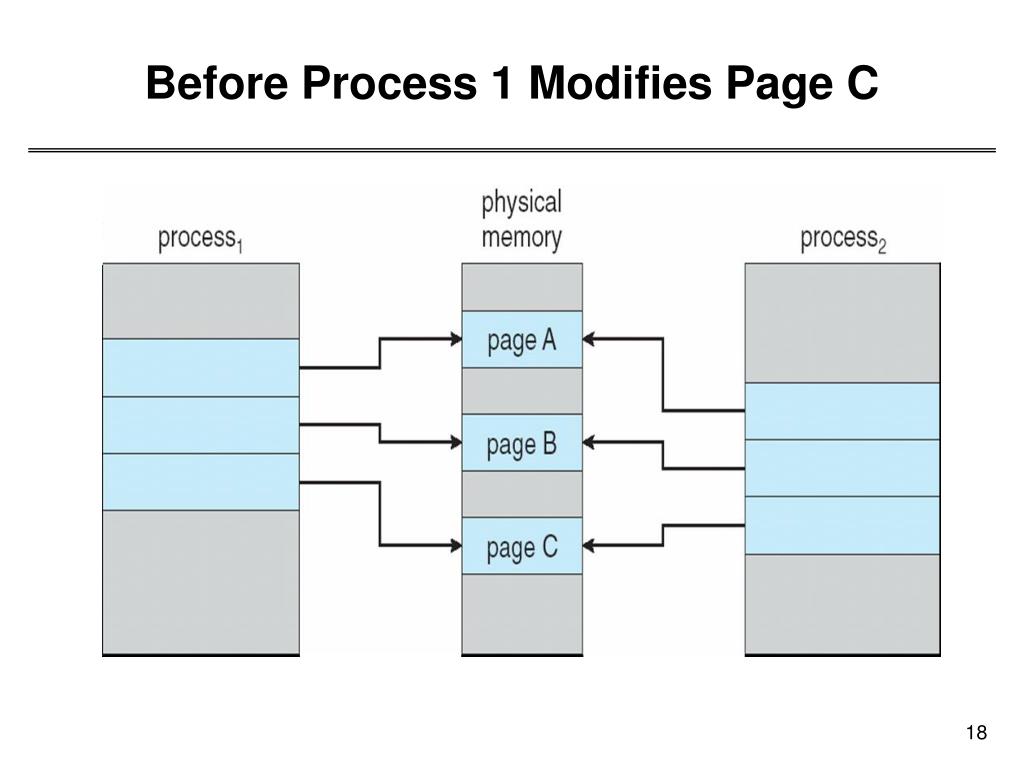 Before Process 1 Modifies Page C

process$_1$

physical memory

process$_2$

page A

page B

page C

18